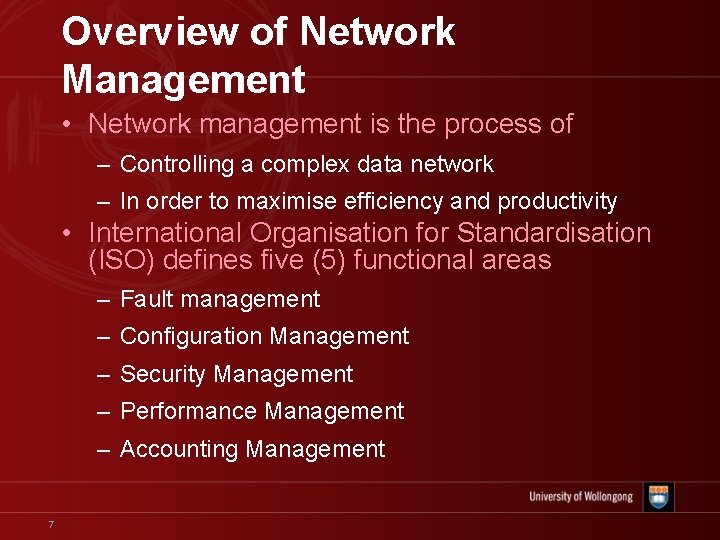 Overview of Network Management

• Network management is the process of
– Controlling a complex data network
– In order to maximise efficiency and productivity
• International Organisation for Standardisation (ISO) defines five (5) functional areas
– Fault management
– Configuration Management
– Security Management
– Performance Management
– Accounting Management

University of Wollongong

7